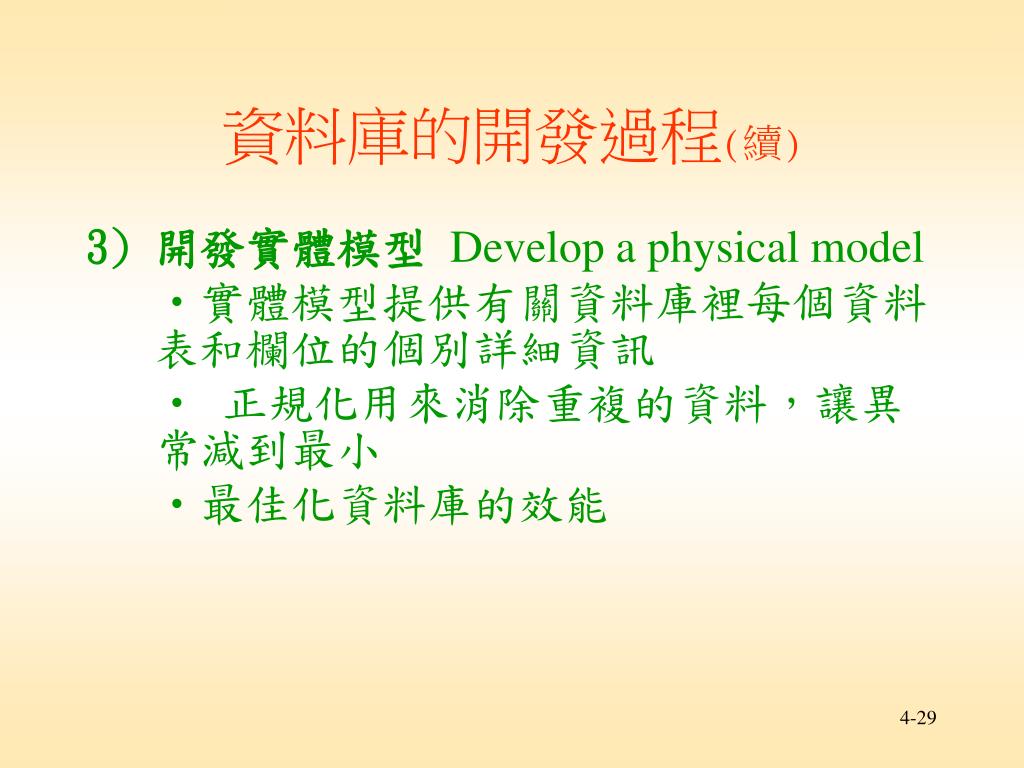 資料庫的開發過程(續)

3) 開發實體模型 Develop a physical model

• 實體模型提供有關資料庫裡每個資料表和欄位的個別詳細資訊

• 正規化用來消除重複的資料，讓異常減到最小

• 最佳化資料庫的效能

4-29